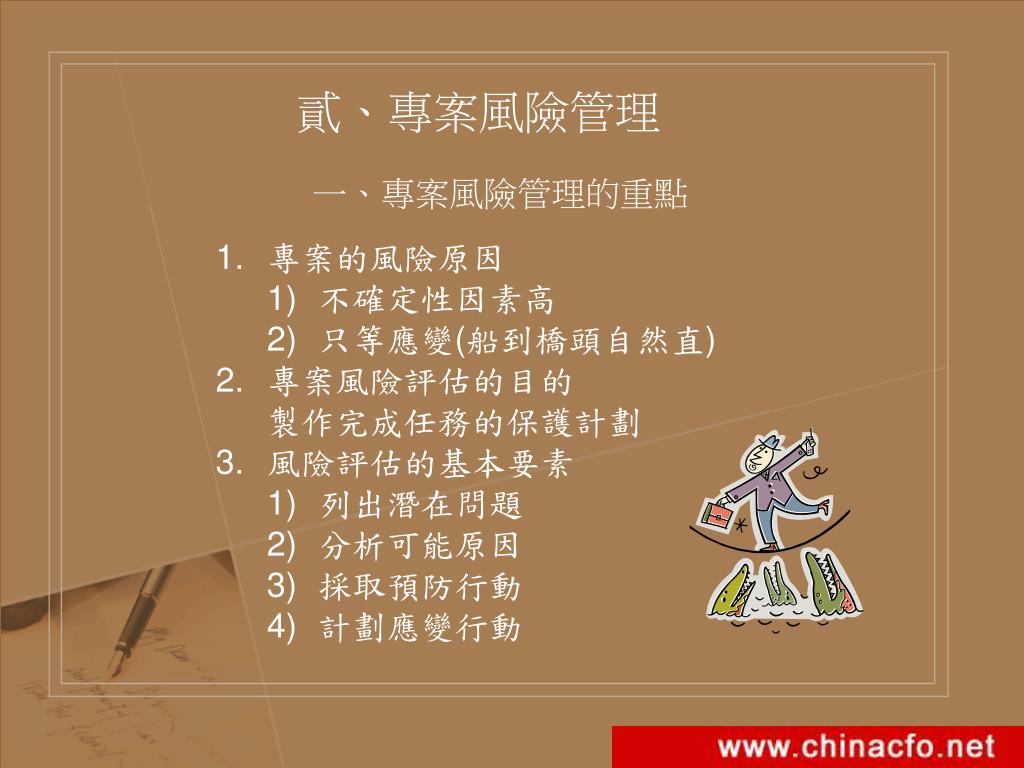 貳、專案風險管理

一、專案風險管理的重點

1. 專案的風險原因
 1) 不確定性因素高
 2) 只等應變(船到橋頭自然直)
2. 專案風險評估的目的
 製作完成任務的保護計劃
3. 風險評估的基本要素
 1) 列出潛在問題
 2) 分析可能原因
 3) 採取預防行動
 4) 計劃應變行動

www.chinacfo.net